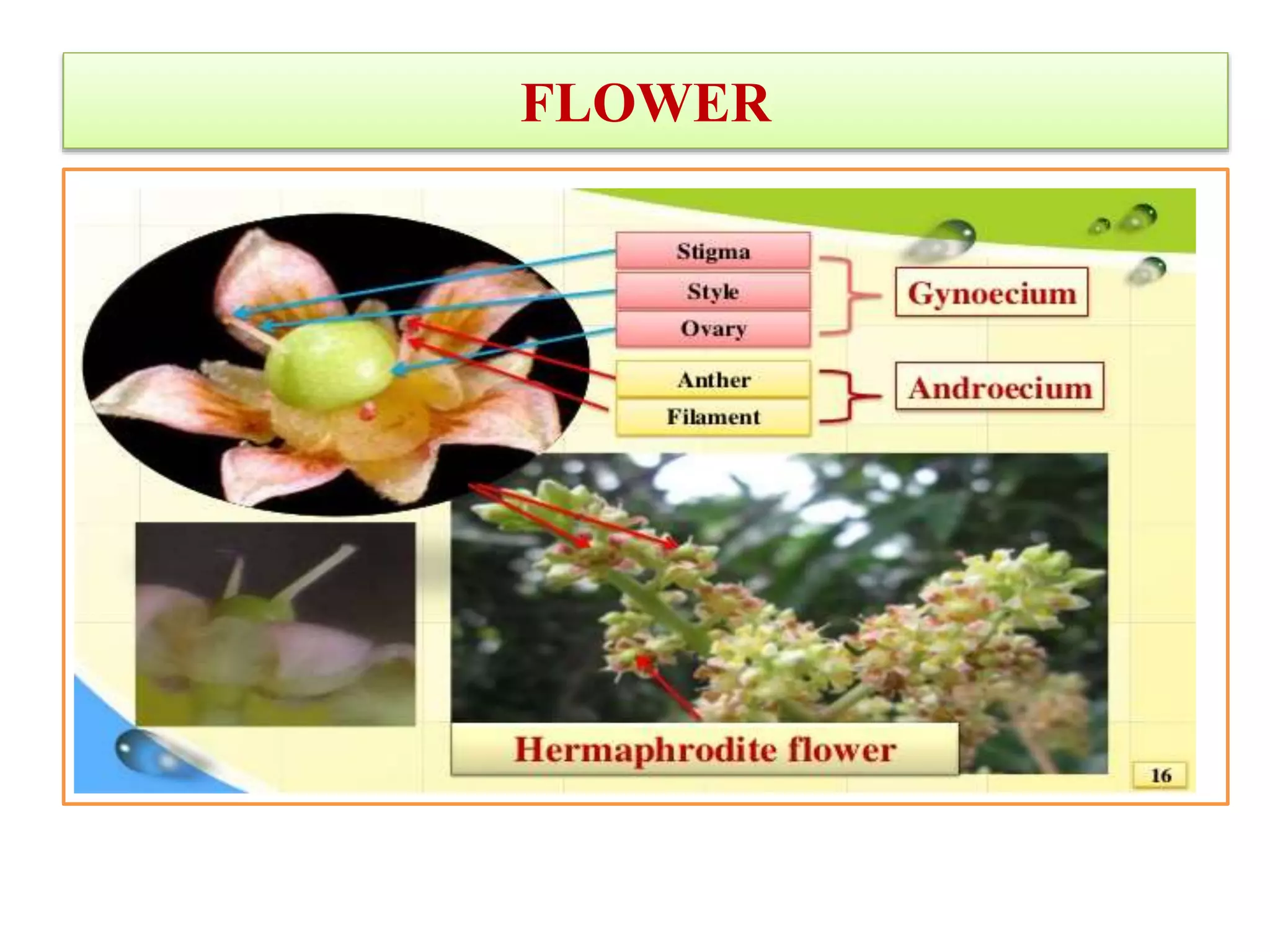 FLOWER

Stigma
Style
Ovary

Gynoecium

Anther
Filament

Androecium

Hermaphrodite flower

16